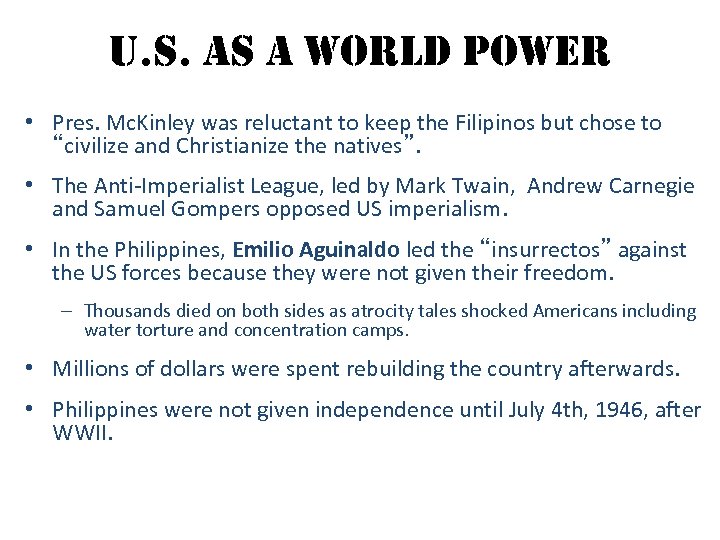 U.S. AS A WORLD POWER

• Pres. McKinley was reluctant to keep the Filipinos but chose to “civilize and Christianize the natives”.

• The Anti-Imperialist League, led by Mark Twain, Andrew Carnegie and Samuel Gompers opposed US imperialism.

• In the Philippines, Emilio Aguinaldo led the “insurrectos” against the US forces because they were not given their freedom.

– Thousands died on both sides as atrocity tales shocked Americans including water torture and concentration camps.

• Millions of dollars were spent rebuilding the country afterwards.

• Philippines were not given independence until July 4th, 1946, after WWII.